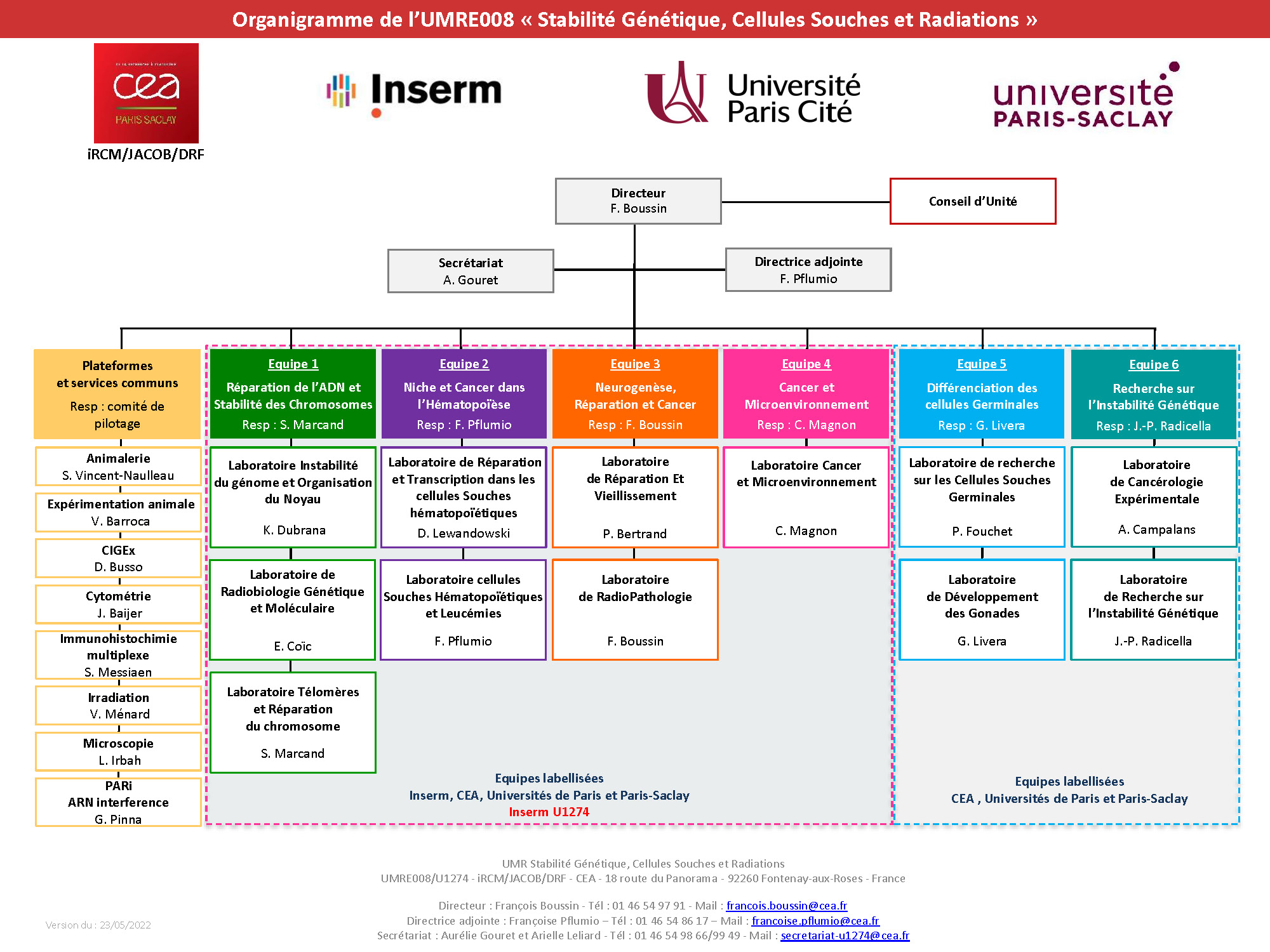 Organigramme de l'UMRE008 « Stabilité Génétique, Cellules Souches et Radiations »

cea
PARIS SACLAY
iRCM/JACOB/DRF

Inserm

Université Paris Cité

université PARIS-SACLAY

Directeur
F. Boussin

Conseil d'Unité

Secrétariat
A. Gouret

Directrice adjointe
F. Pflumio

Plateformes et services communs
Resp : comité de pilotage

Animalerie
S. Vincent-Naulleau

Expérimentation animale
V. Barroca

CIGEx
D. Busso

Cytométrie
J. Baijer

Immunohistochimie multiplexe
S. Messiaen

Irradiation
V. Ménard

Microscopie
L. Irbah

PARi
ARN interference
G. Pinna

Equipe 1
Réparation de l'ADN et Stabilité des Chromosomes
Resp : S. Marcand

Laboratoire Instabilité du génome et Organisation du Noyau
K. Dubrana

Laboratoire de Radiobiologie Génétique et Moléculaire
E. Coïc

Laboratoire Télomères et Réparation du chromosome
S. Marcand

Equipe 2
Niche et Cancer dans l'Hématopoïèse
Resp : F. Pflumio

Laboratoire de Réparation et Transcription dans les cellules Souches hématopoïétiques
D. Lewandowski

Laboratoire cellules Souches Hématopoïétiques et Leucémies
F. Pflumio

Equipe 3
Neurogenèse, Réparation et Cancer
Resp : F. Boussin

Laboratoire de Réparation Et Vieillissement
P. Bertrand

Laboratoire de RadioPathologie
F. Boussin

Equipe 4
Cancer et Microenvironnement
Resp : C. Magnon

Laboratoire Cancer et Microenvironnement
C. Magnon

Equipes labellisées
Inserm, CEA, Universités de Paris et Paris-Saclay
Inserm U1274

Equipe 5
Différenciation des cellules Germinales
Resp : G. Livera

Laboratoire de recherche sur les Cellules Souches Germinales
P. Fouchet

Laboratoire de Développement des Gonades
G. Livera

Equipe 6
Recherche sur l'Instabilité Génétique
Resp : J.-P. Radicella

Laboratoire de Cancérologie Expérimentale
A. Campalans

Laboratoire de Recherche sur l'Instabilité Génétique
J.-P. Radicella

Equipes labellisées
CEA , Universités de Paris et Paris-Saclay

UMR Stabilité Génétique, Cellules Souches et Radiations
UMRE008/U1274 - iRCM/JACOB/DRF - CEA - 18 route du Panorama - 92260 Fontenay-aux-Roses - France

Directeur : François Boussin - Tél : 01 46 54 97 91 - Mail : francois.boussin@cea.fr
Directrice adjointe : Françoise Pflumio – Tél : 01 46 54 86 17 – Mail : francoise.pflumio@cea.fr
Secrétariat : Aurélie Gouret et Arielle Leliard - Tél : 01 46 54 98 66/99 49 - Mail : secretariat-u1274@cea.fr

Version du : 23/05/2022